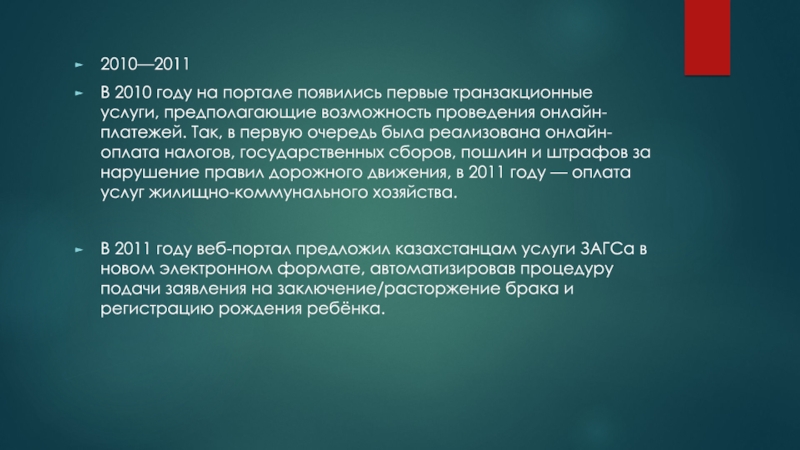 2010—2011

В 2010 году на портале появились первые транзакционные услуги, предполагающие возможность проведения онлайн-платежей. Так, в первую очередь была реализована онлайн-оплата налогов, государственных сборов, пошлин и штрафов за нарушение правил дорожного движения, в 2011 году — оплата услуг жилищно-коммунального хозяйства.

В 2011 году веб-портал предложил казахстанцам услуги ЗАГСа в новом электронном формате, автоматизировав процедуру подачи заявления на заключение/расторжение брака и регистрацию рождения ребёнка.